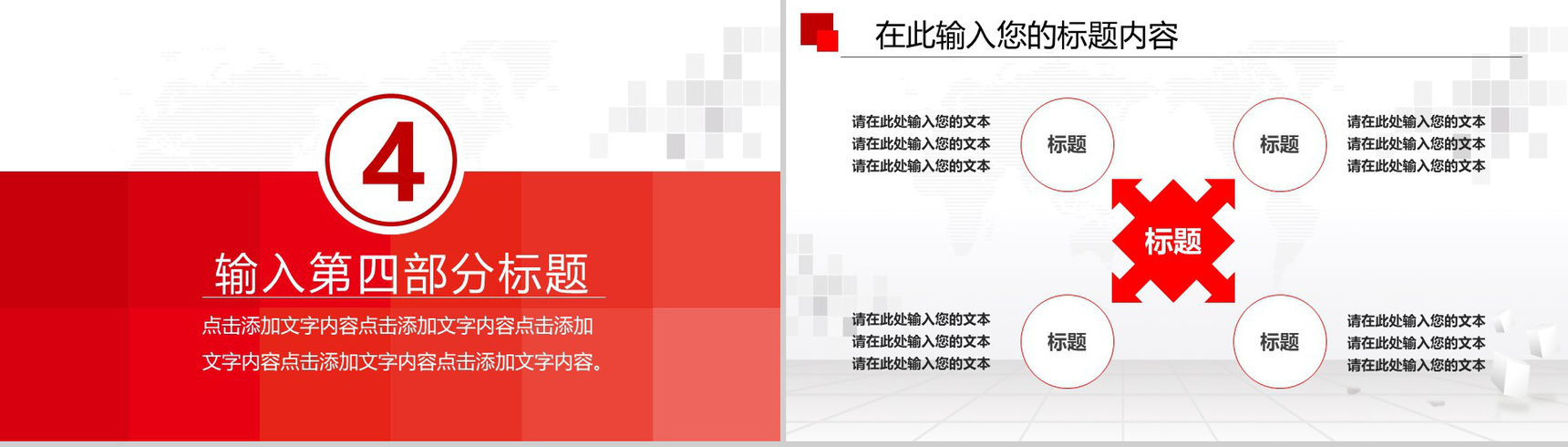 4

输入第四部分标题

点击添加文字内容点击添加文字内容点击添加文字内容点击添加文字内容点击添加文字内容。

在此输入您的标题内容

请在此处输入您的文本
请在此处输入您的文本
请在此处输入您的文本

标题

标题

请在此处输入您的文本
请在此处输入您的文本
请在此处输入您的文本

标题

请在此处输入您的文本
请在此处输入您的文本
请在此处输入您的文本

标题

标题

请在此处输入您的文本
请在此处输入您的文本
请在此处输入您的文本